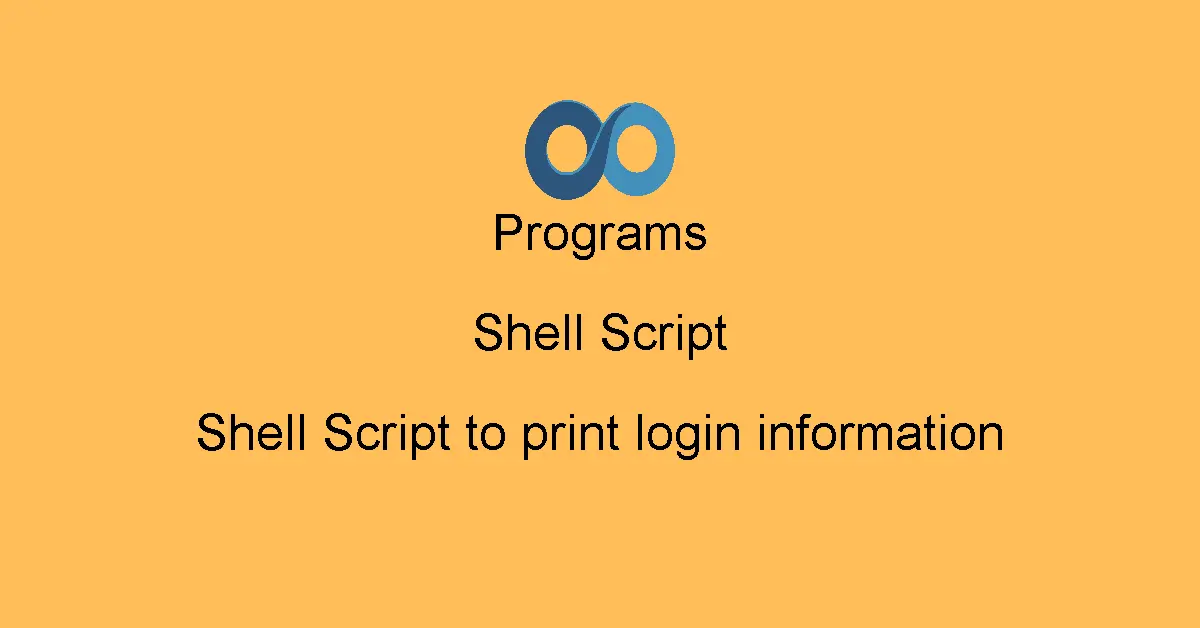 Programs

Shell Script

Shell Script to print login information